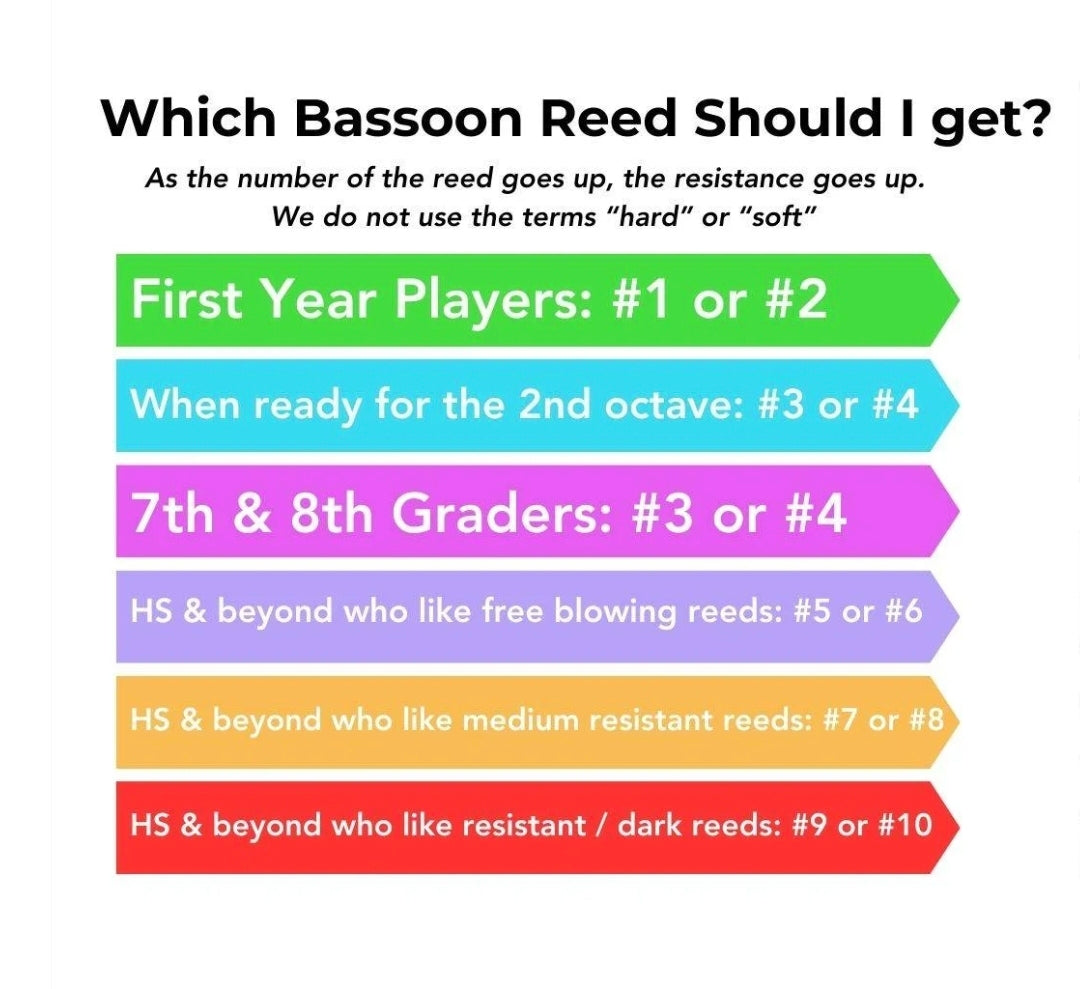 Which Bassoon Reed Should I get?

As the number of the reed goes up, the resistance goes up.
We do not use the terms "hard" or "soft"

First Year Players: #1 or #2

When ready for the 2nd octave: #3 or #4

7th & 8th Graders: #3 or #4

HS & beyond who like free blowing reeds: #5 or #6

HS & beyond who like medium resistant reeds: #7 or #8

HS & beyond who like resistant / dark reeds: #9 or #10